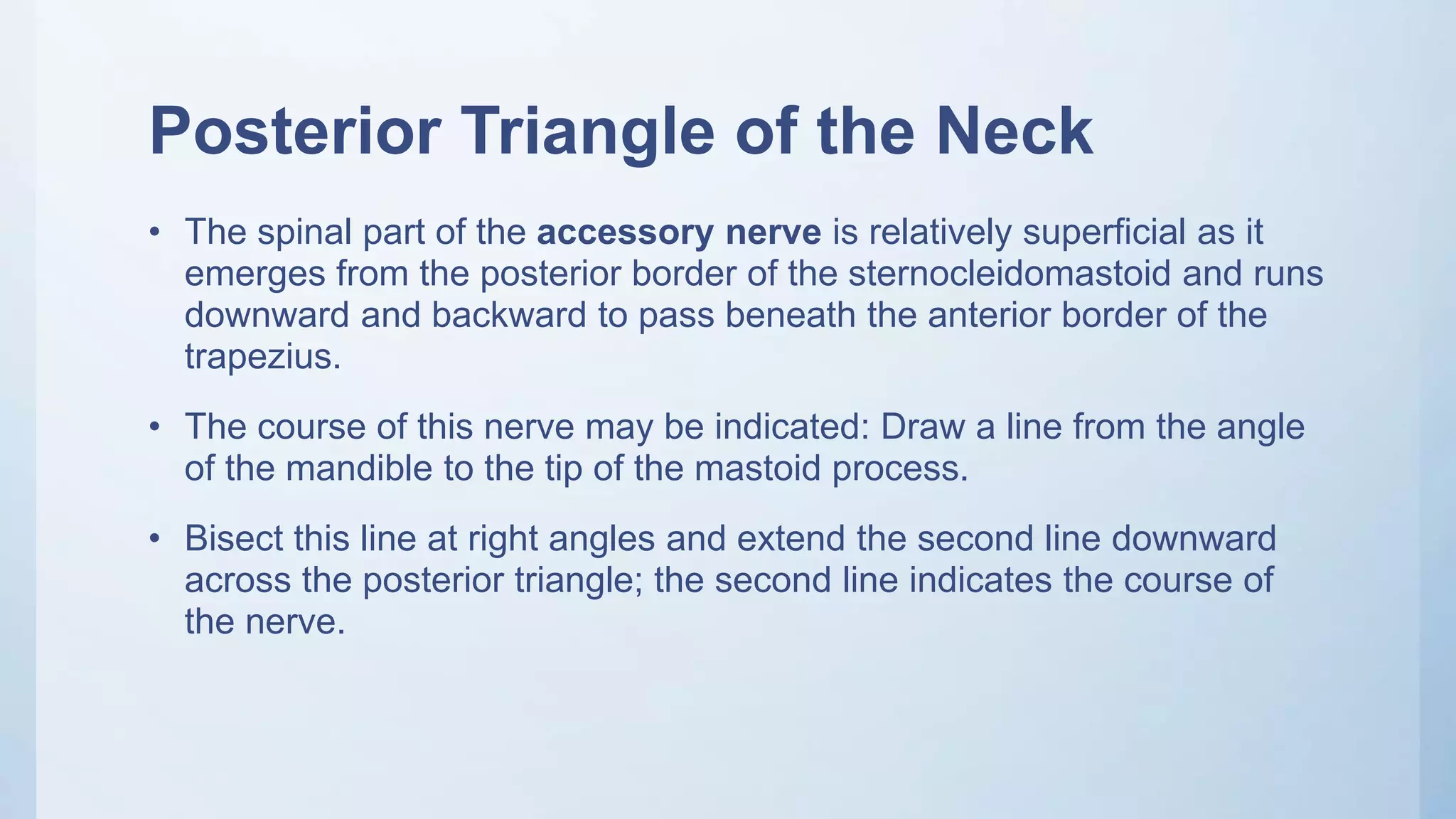 Posterior Triangle of the Neck

• The spinal part of the accessory nerve is relatively superficial as it emerges from the posterior border of the sternocleidomastoid and runs downward and backward to pass beneath the anterior border of the trapezius.

• The course of this nerve may be indicated: Draw a line from the angle of the mandible to the tip of the mastoid process.

• Bisect this line at right angles and extend the second line downward across the posterior triangle; the second line indicates the course of the nerve.